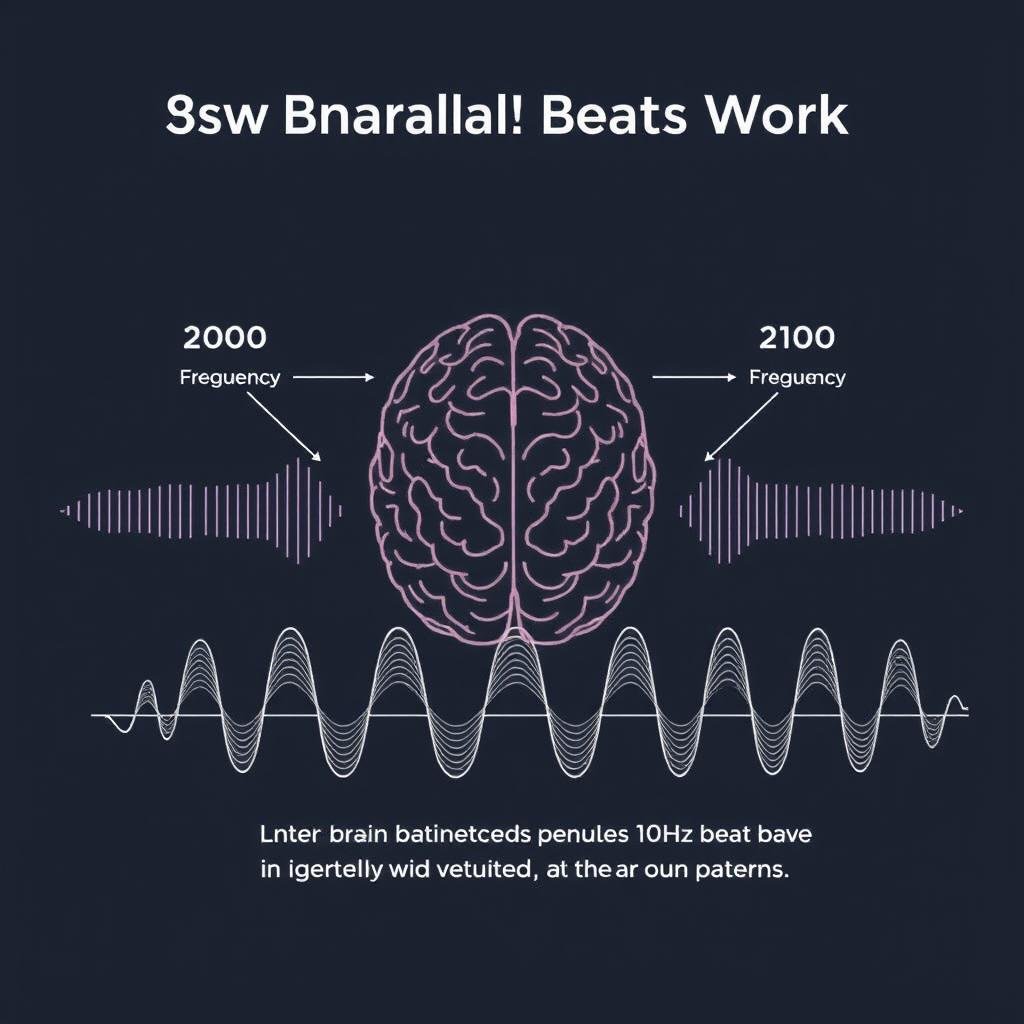 9sw Bnarallal! Beats Work

2000
Freguency

2100
Freguency

Lnter brain batinetceds penules 10Hz beat bave in igertelly wid vetuited, at the ar oun paterns.